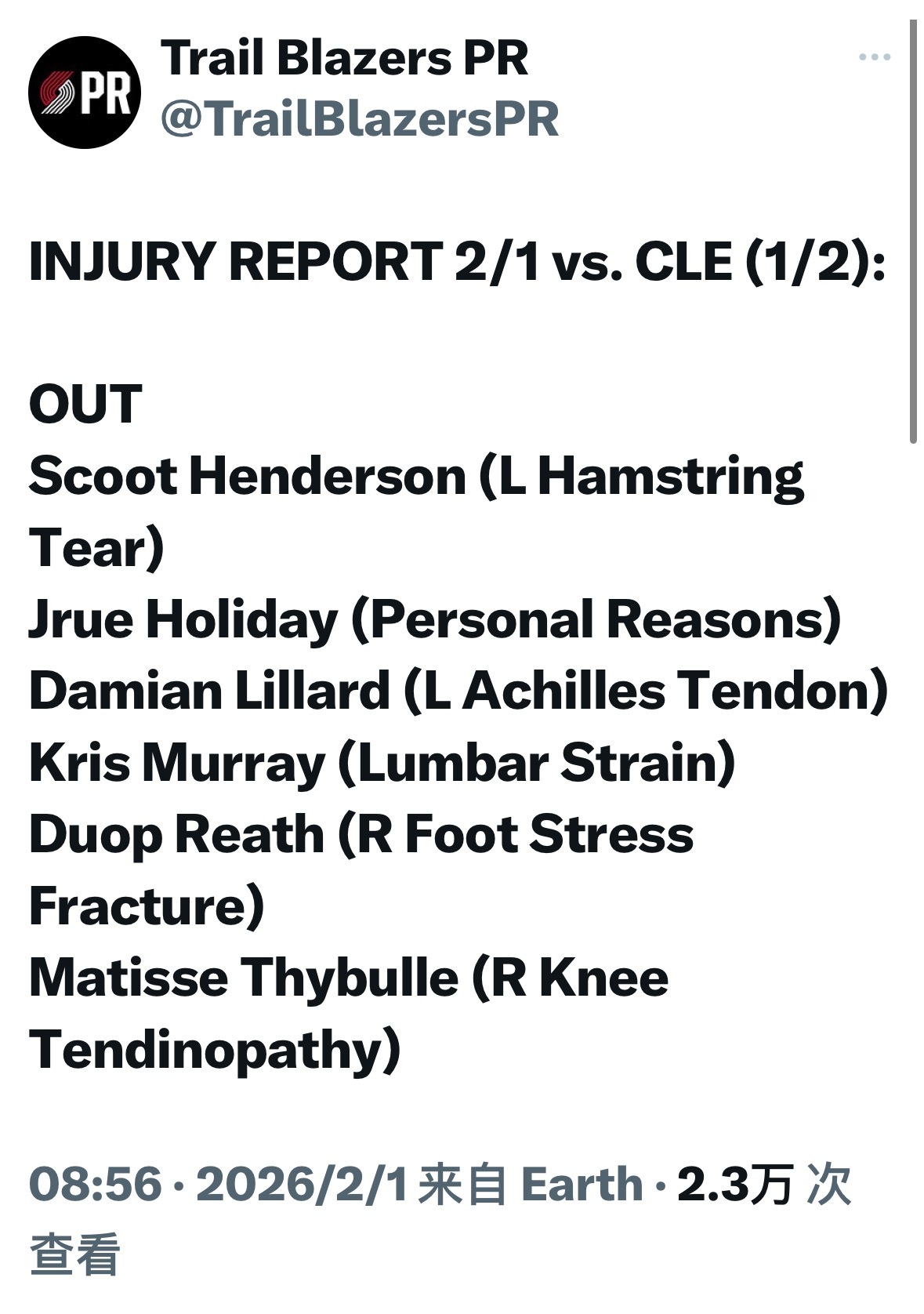 PR

Trail Blazers PR
@TrailBlazersPR

INJURY REPORT 2/1 vs. CLE (1/2):

OUT
Scoot Henderson (L Hamstring Tear)
Jrue Holiday (Personal Reasons)
Damian Lillard (L Achilles Tendon)
Kris Murray (Lumbar Strain)
Duop Reath (R Foot Stress Fracture)
Matisse Thybulle (R Knee Tendinopathy)

08:56 · 2026/2/1 来自 Earth · 2.3万 次查看